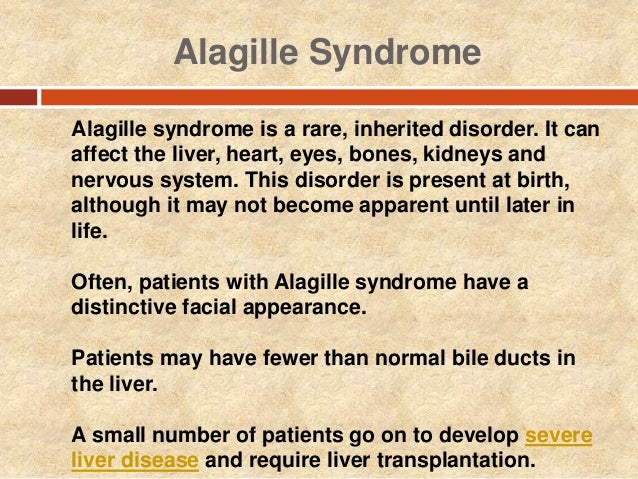 Alagille Syndrome

Alagille syndrome is a rare, inherited disorder. It can affect the liver, heart, eyes, bones, kidneys and nervous system. This disorder is present at birth, although it may not become apparent until later in life.

Often, patients with Alagille syndrome have a distinctive facial appearance.

Patients may have fewer than normal bile ducts in the liver.

A small number of patients go on to develop severe liver disease and require liver transplantation.